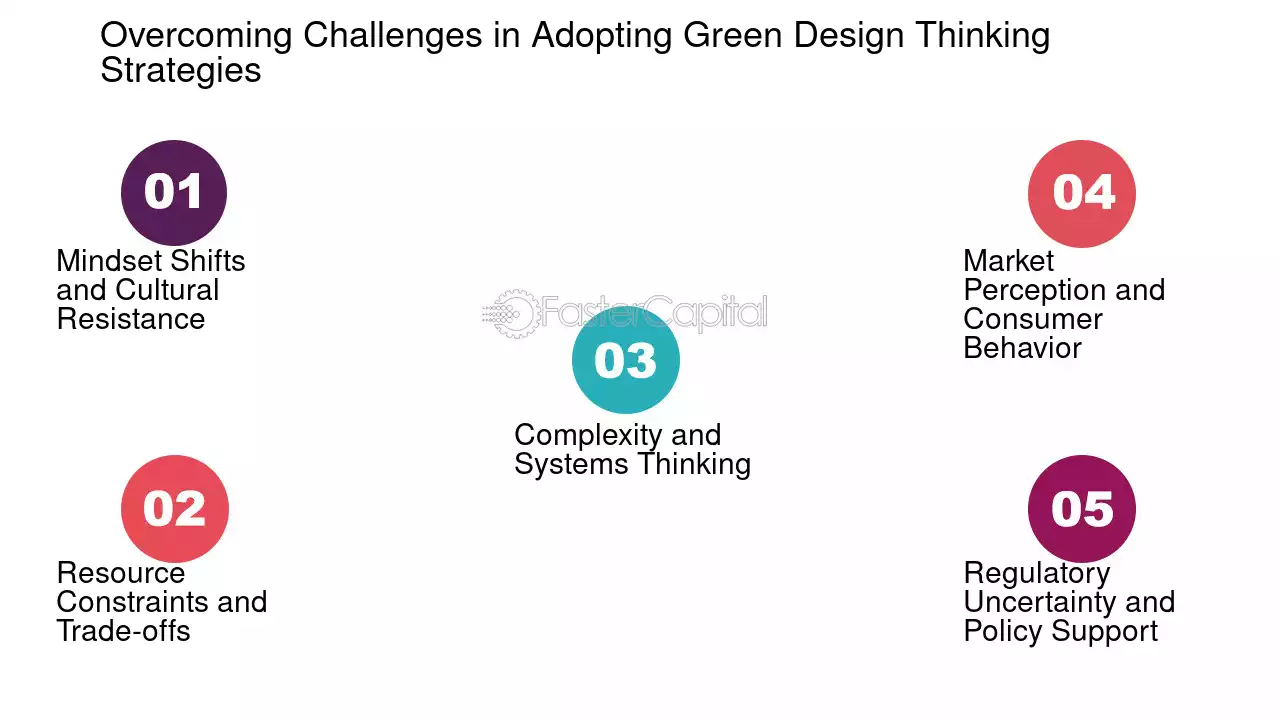 Overcoming Challenges in Adopting Green Design Thinking Strategies

01
Mindset Shifts and Cultural Resistance

02
Resource Constraints and Trade-offs

03
Complexity and Systems Thinking

04
Market Perception and Consumer Behavior

05
Regulatory Uncertainty and Policy Support

FasterCapital